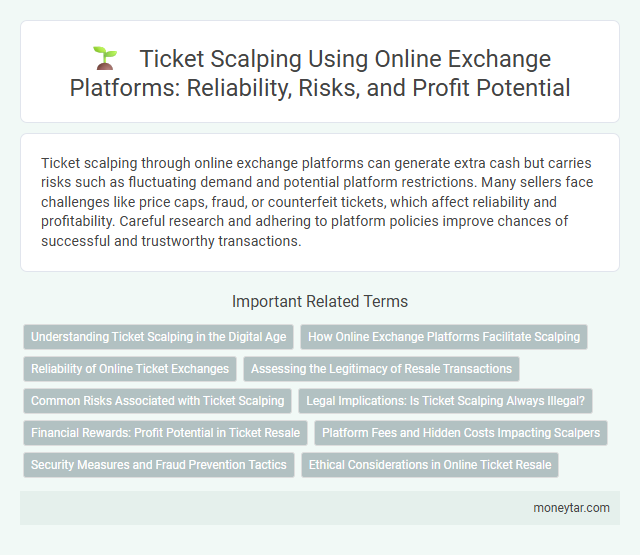 Ticket Scalping Using Online Exchange Platforms: Reliability, Risks, and Profit Potential

Ticket scalping through online exchange platforms can generate extra cash but carries risks such as fluctuating demand and potential platform restrictions. Many sellers face challenges like price caps, fraud, or counterfeit tickets, which affect reliability and profitability. Careful research and adhering to platform policies improve chances of successful and trustworthy transactions.

Important Related Terms

Understanding Ticket Scalping in the Digital Age

How Online Exchange Platforms Facilitate Scalping

Reliability of Online Ticket Exchanges

Assessing the Legitimacy of Resale Transactions

Common Risks Associated with Ticket Scalping

Legal Implications: Is Ticket Scalping Always Illegal?

Financial Rewards: Profit Potential in Ticket Resale

Platform Fees and Hidden Costs Impacting Scalpers

Security Measures and Fraud Prevention Tactics

Ethical Considerations in Online Ticket Resale

moneytar.com